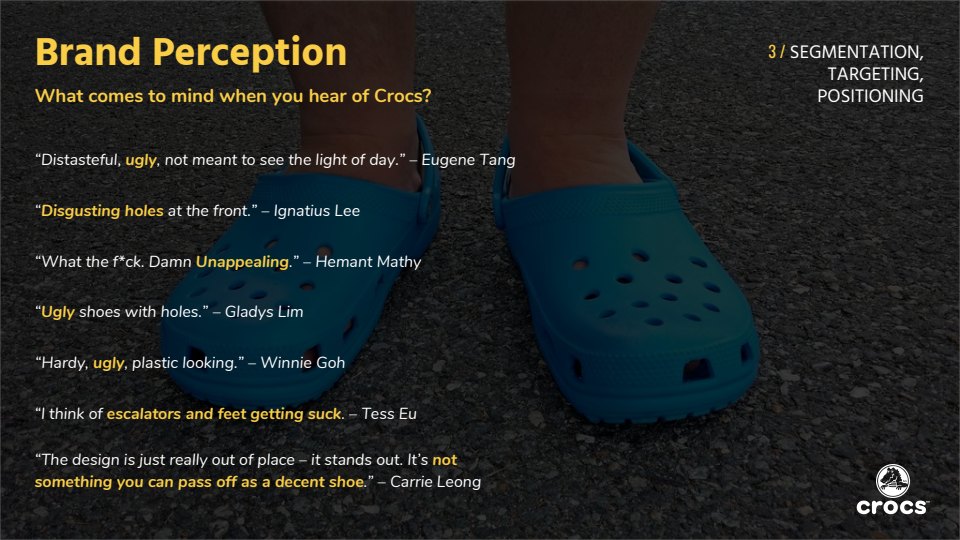 Brand Perception

What comes to mind when you hear of Crocs?

3 / SEGMENTATION, TARGETING, POSITIONING

“Distasteful, ugly, not meant to see the light of day.” – Eugene Tang

“Disgusting holes at the front.” – Ignatius Lee

“What the f*ck. Damn Unappealing.” – Hemant Mathy

“Ugly shoes with holes.” – Gladys Lim

“Hardy, ugly, plastic looking.” – Winnie Goh

“I think of escalators and feet getting suck. – Tess Eu

“The design is just really out of place – it stands out. It’s not something you can pass off as a decent shoe.” – Carrie Leong

crocs